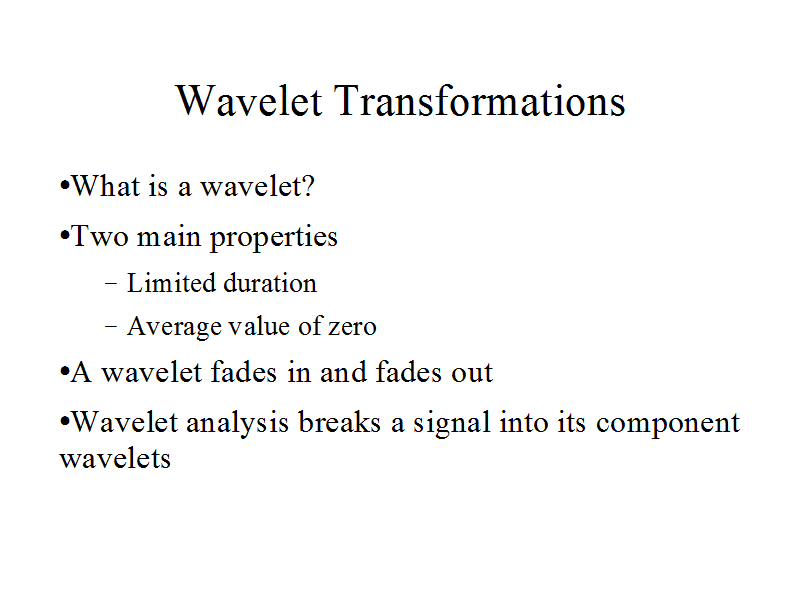 Wavelet Transformations

•What is a wavelet?

•Two main properties

– Limited duration

– Average value of zero

•A wavelet fades in and fades out

•Wavelet analysis breaks a signal into its component wavelets